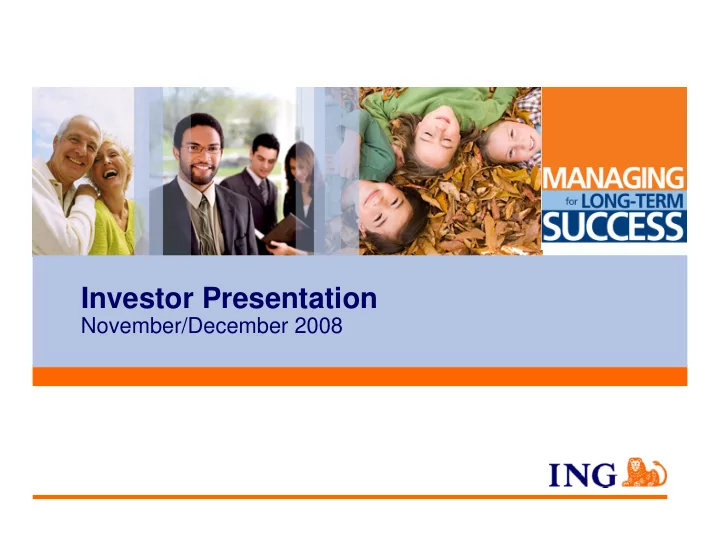 MANAGING
for LONG-TERM
SUCCESS

Investor Presentation
November/December 2008

ING